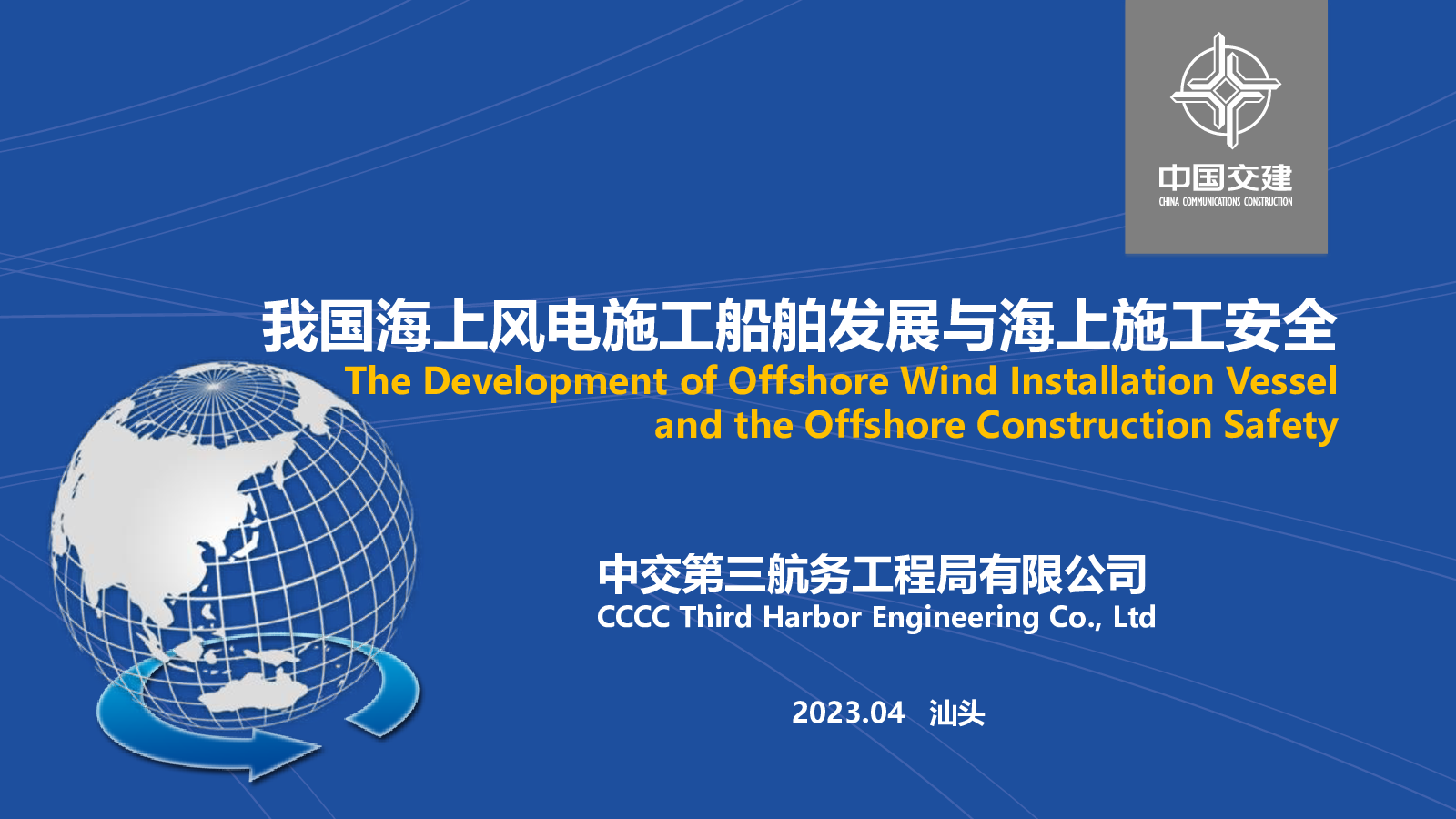 中国交建
CHINA COMMUNICATIONS CONSTRUCTION

我国海上风电施工船舶发展与海上施工安全
The Development of Offshore Wind Installation Vessel and the Offshore Construction Safety

中交第三航务工程局有限公司
CCCC Third Harbor Engineering Co., Ltd

2023.04 汕头